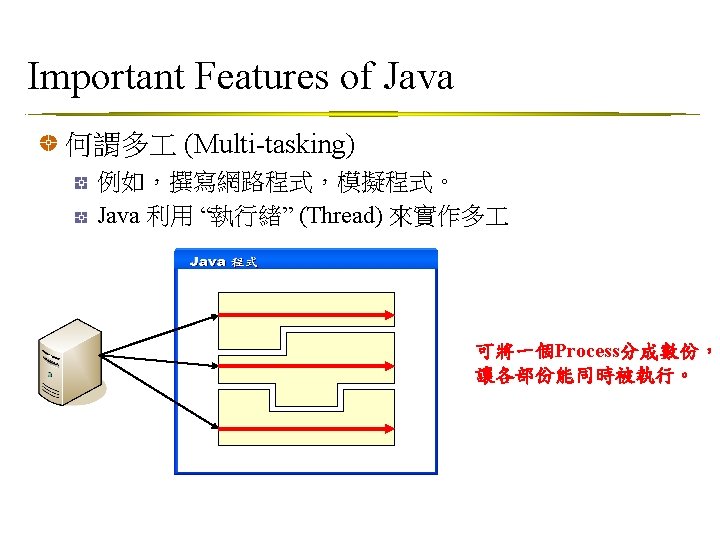 Important Features of Java

何謂多工 (Multi-tasking)

例如，撰寫網路程式，模擬程式。

Java 利用 “執行緒” (Thread) 來實作多工

Java 程式

可將一個Process分成數份，讓各部份能同時被執行。